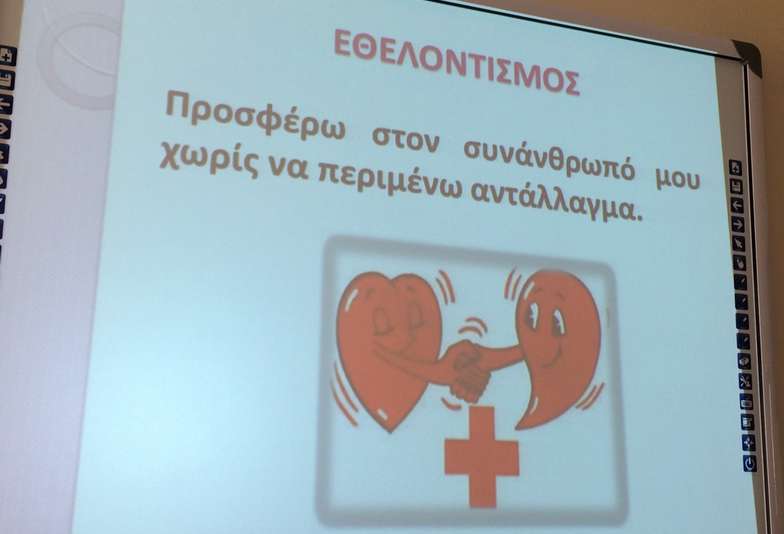 ΕΘΕΛΟΝΤΙΣΜΟΣ

Προσφέρω στον συνάνθρωπό μου χωρίς να περιμένω αντάλλαγμα.